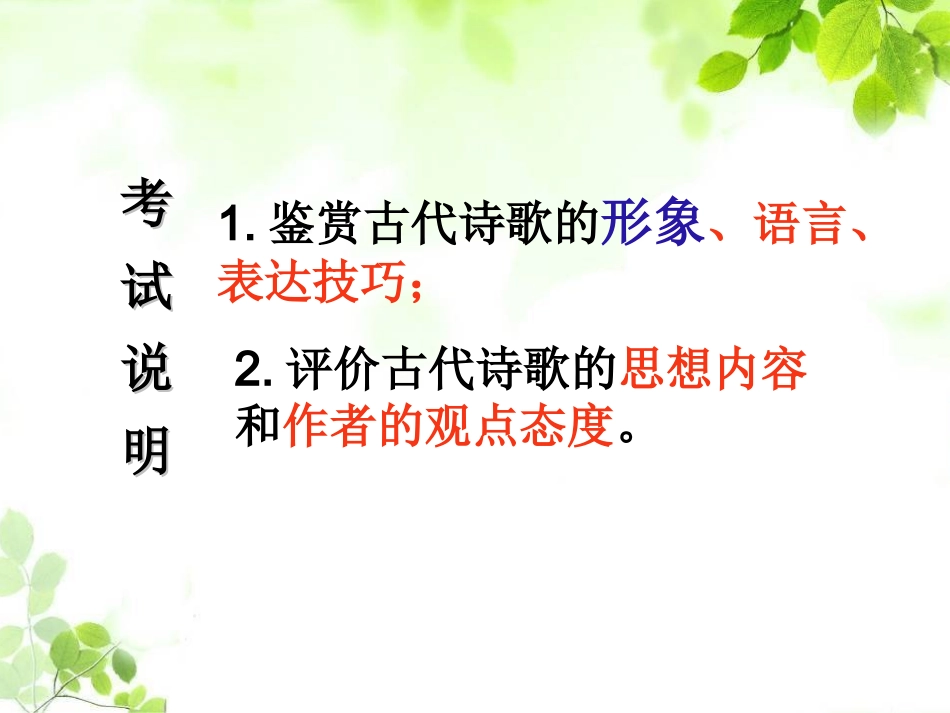 考试说明

1. 鉴赏古代诗歌的形象、语言、表达技巧；

2. 评价古代诗歌的思想内容和作者的观点态度。